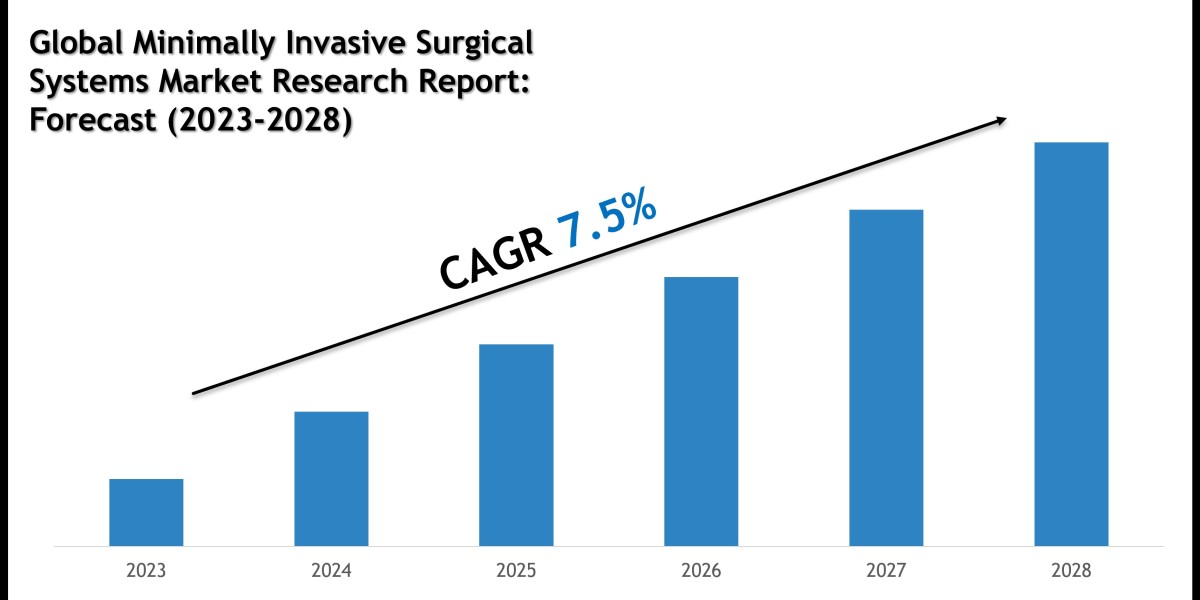 Global Minimally Invasive Surgical Systems Market Research Report: Forecast (2023-2028)

CAGR 7.5%

2023
2024
2025
2026
2027
2028